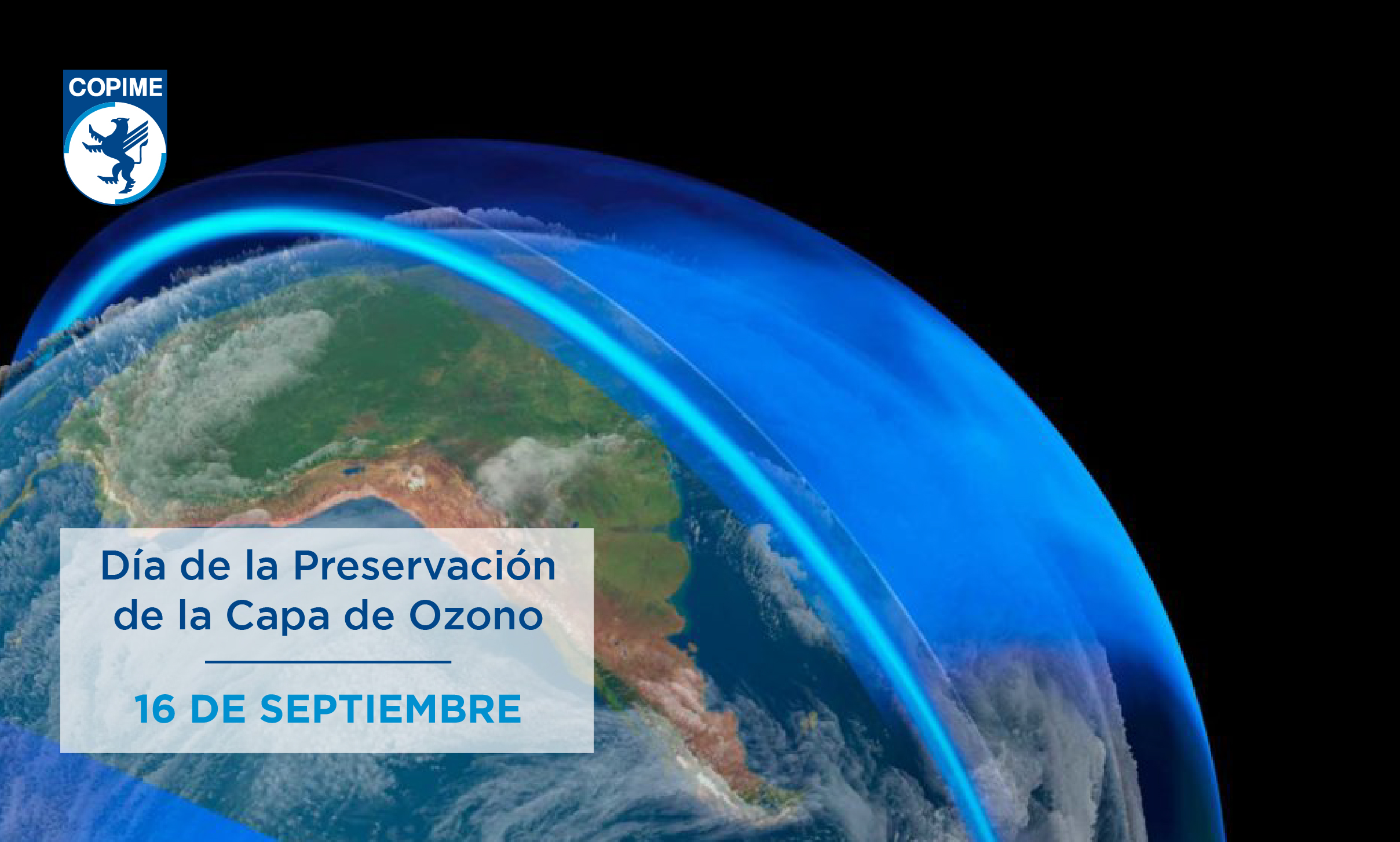 COPIME

Día de la Preservación de la Capa de Ozono

16 DE SEPTIEMBRE